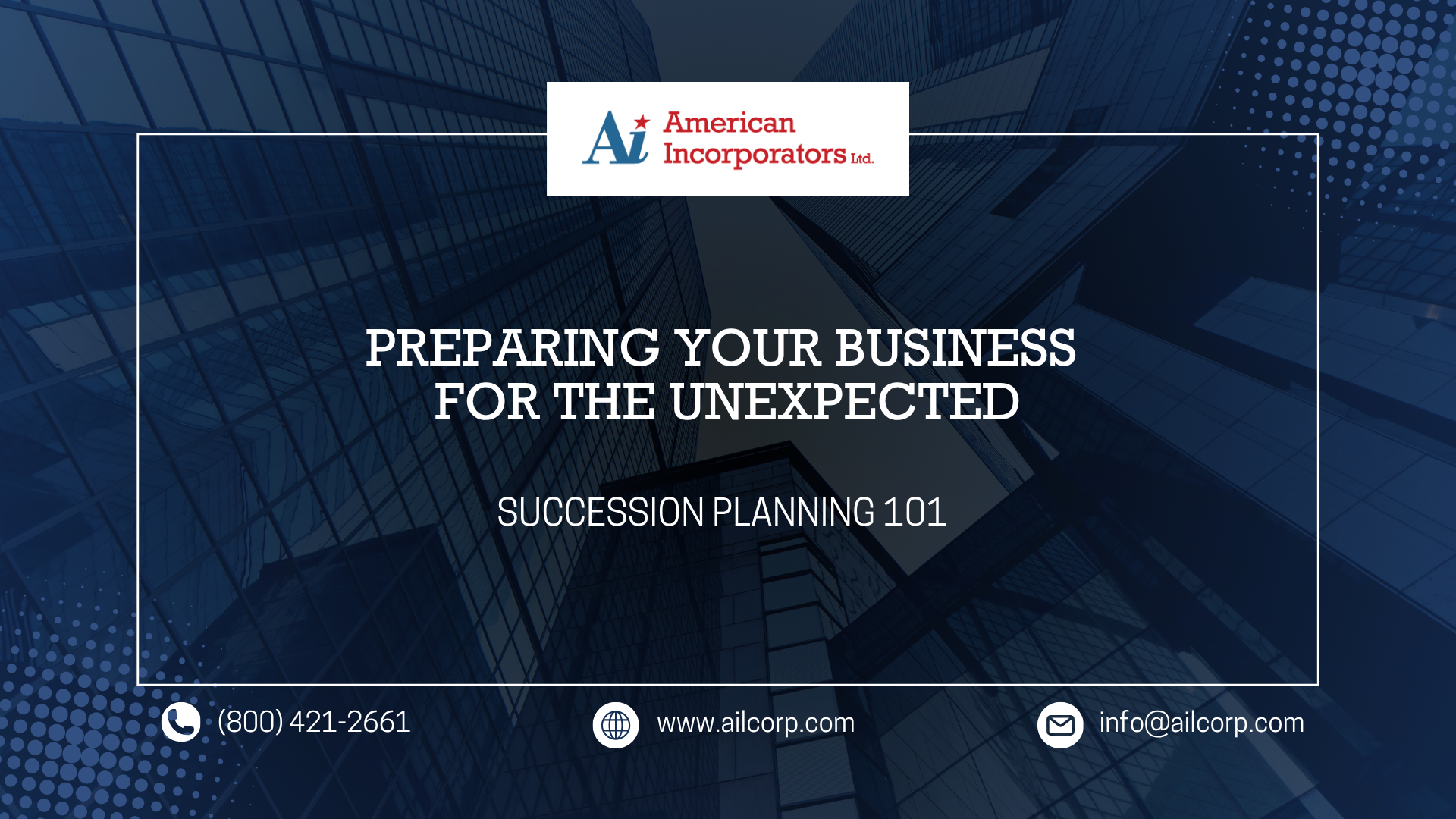 Ai American Incorporators Ltd.

PREPARING YOUR BUSINESS FOR THE UNEXPECTED

SUCCESSION PLANNING 101

(800) 421-2661

www.ailcorp.com

info@ailcorp.com